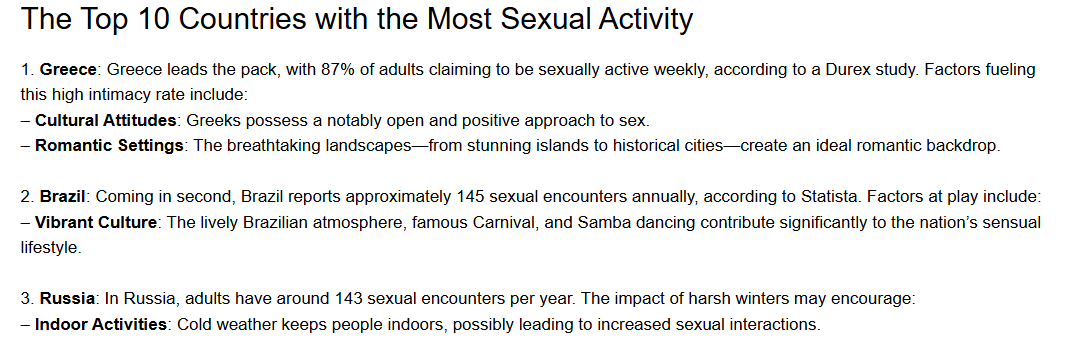 The Top 10 Countries with the Most Sexual Activity

1. Greece: Greece leads the pack, with 87% of adults claiming to be sexually active weekly, according to a Durex study. Factors fueling this high intimacy rate include:
– Cultural Attitudes: Greeks possess a notably open and positive approach to sex.
– Romantic Settings: The breathtaking landscapes—from stunning islands to historical cities—create an ideal romantic backdrop.

2. Brazil: Coming in second, Brazil reports approximately 145 sexual encounters annually, according to Statista. Factors at play include:
– Vibrant Culture: The lively Brazilian atmosphere, famous Carnival, and Samba dancing contribute significantly to the nation's sensual lifestyle.

3. Russia: In Russia, adults have around 143 sexual encounters per year. The impact of harsh winters may encourage:
– Indoor Activities: Cold weather keeps people indoors, possibly leading to increased sexual interactions.